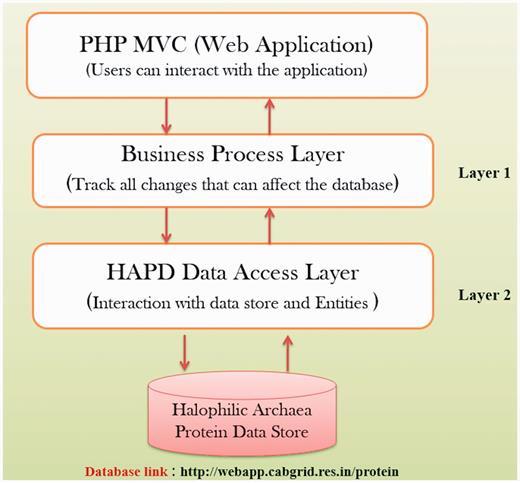 PHP MVC (Web Application)
(Users can interact with the application)

Business Process Layer
(Track all changes that can affect the database)

Layer 1

HAPD Data Access Layer
(Interaction with data store and Entities )

Layer 2

Halophilic Archaea
Protein Data Store

Database link : http://webapp.cabgrid.res.in/protein